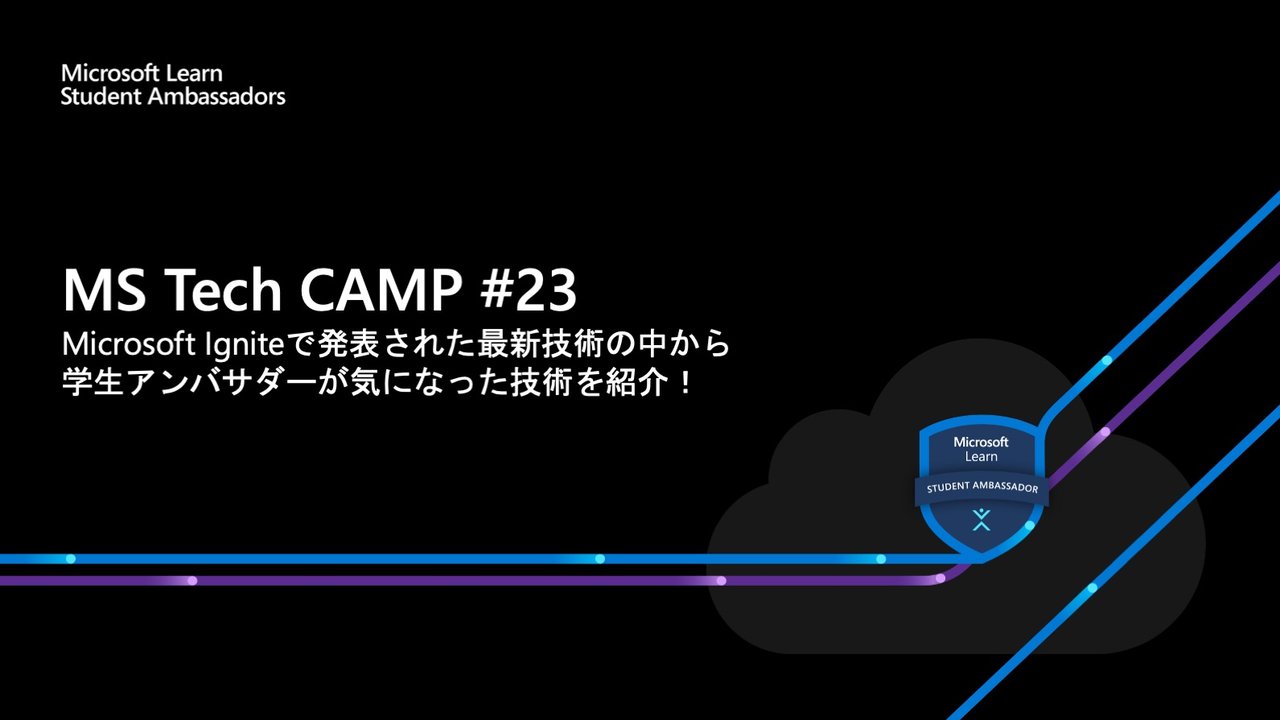 Microsoft Learn
Student Ambassadors

MS Tech CAMP #23

Microsoft Igniteで発表された最新技術の中から
学生アンバサダーが気になった技術を紹介！

Microsoft
Learn
STUDENT AMBASSADOR